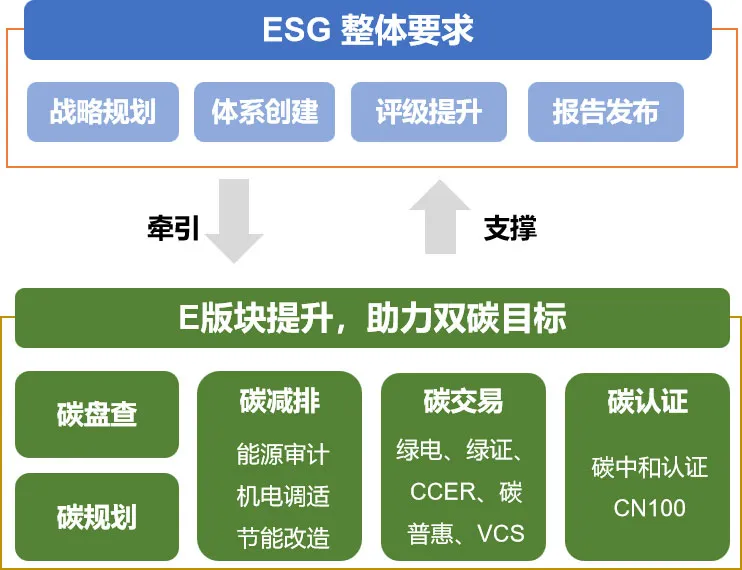 ESG 整体要求

战略规划

体系创建

评级提升

报告发布

牵引

支撑

E版块提升，助力双碳目标

碳盘查

碳规划

碳减排

能源审计
机电调适
节能改造

碳交易

绿电、绿证、CCER、碳普惠、VCS

碳认证

碳中和认证
CN100